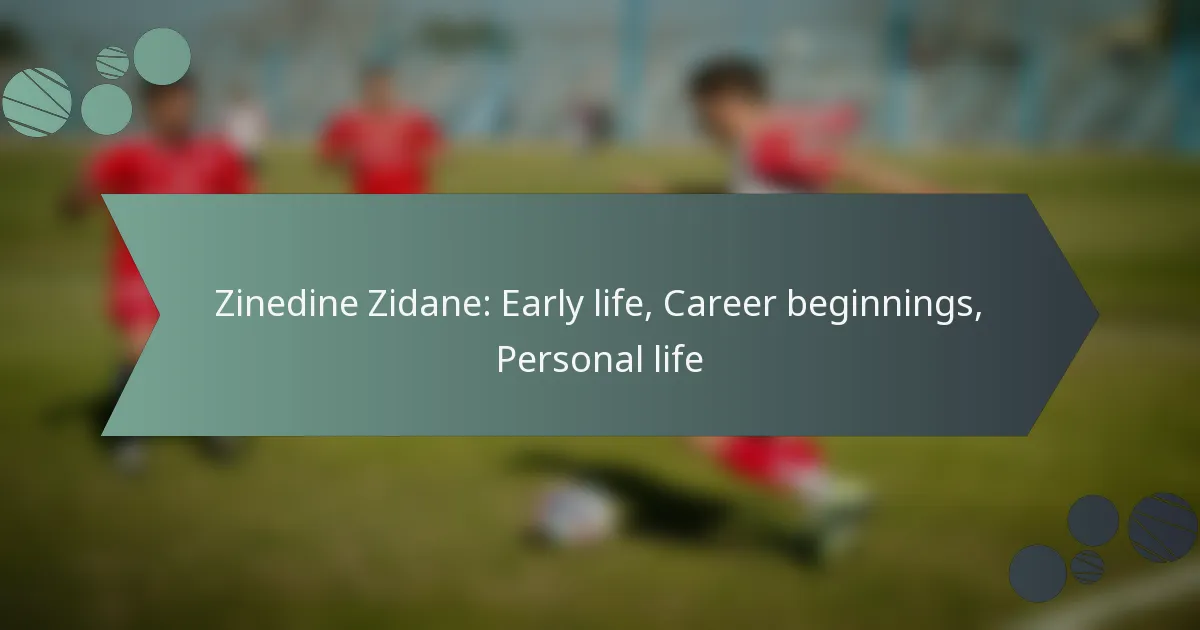 Zinedine Zidane: Early life, Career beginnings, Personal life